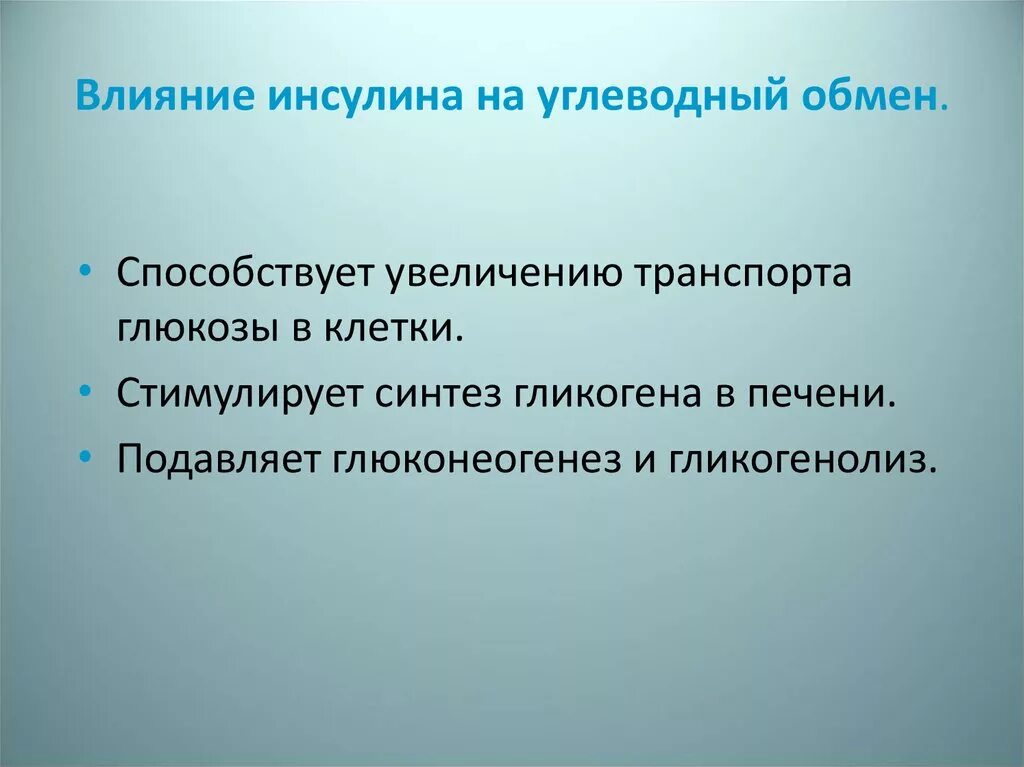 Влияние инсулина на углеводный обмен.

• Способствует увеличению транспорта глюкозы в клетки.
• Стимулирует синтез гликогена в печени.
• Подавляет глюконеогенез и гликогенолиз.